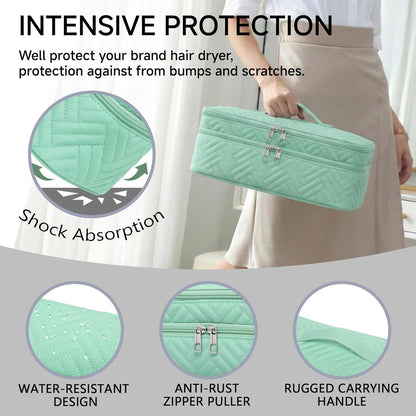 INTENSIVE PROTECTION

Well protect your brand hair dryer, protection against from bumps and scratches.

Shock Absorption

WATER-RESISTANT DESIGN

ANTI-RUST ZIPPER PULLER

RUGGED CARRYING HANDLE